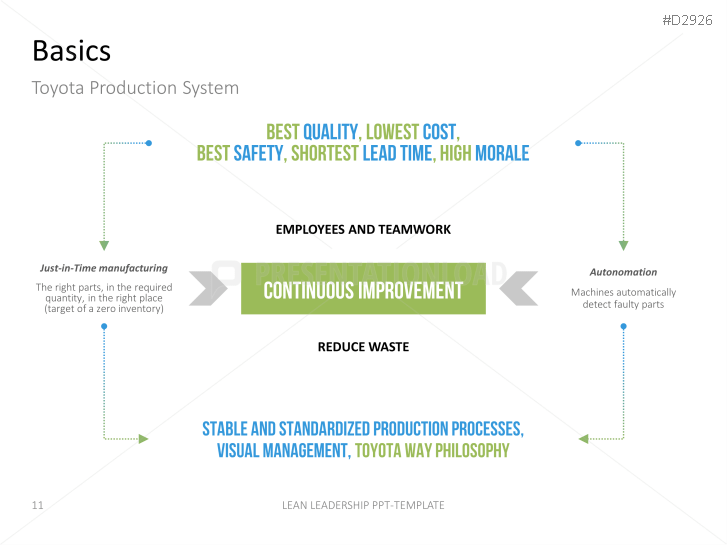 #D2926

Basics

Toyota Production System

BEST QUALITY, LOWEST COST,
BEST SAFETY, SHORTEST LEAD TIME, HIGH MORALE

EMPLOYEES AND TEAMWORK

Just-in-Time manufacturing

The right parts, in the required quantity, in the right place (target of a zero inventory)

PRESENTATIONLOAD

CONTINUOUS IMPROVEMENT

Autonomation

Machines automatically detect faulty parts

REDUCE WASTE

STABLE AND STANDARDIZED PRODUCTION PROCESSES,
VISUAL MANAGEMENT, TOYOTA WAY PHILOSOPHY

11

LEAN LEADERSHIP PPT-TEMPLATE